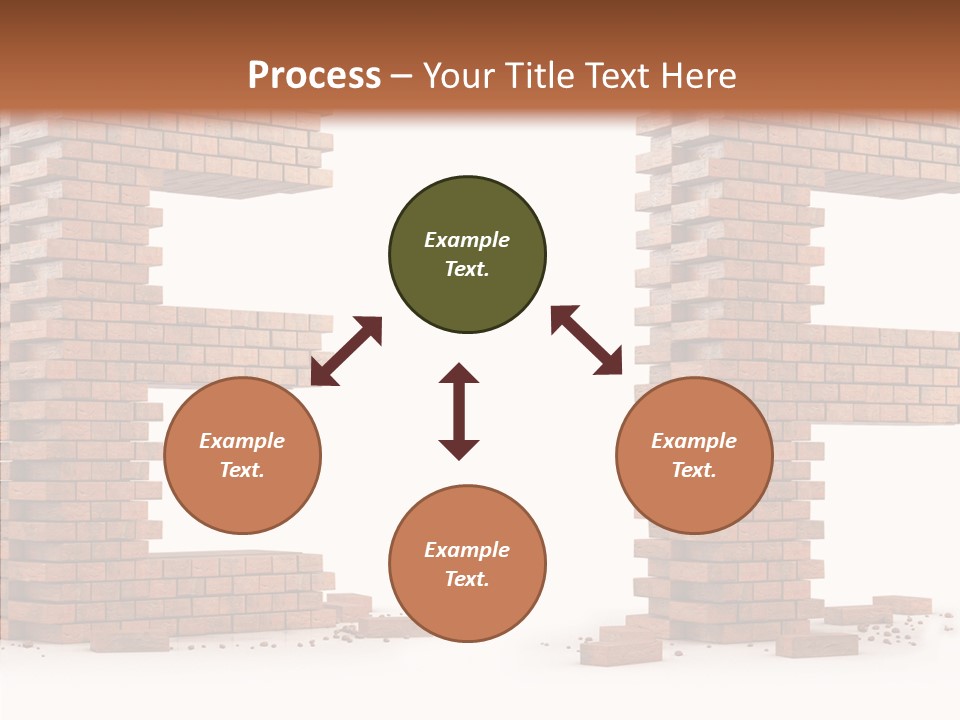 Process – Your Title Text Here

Example Text.

Example Text.

Example Text.

Example Text.